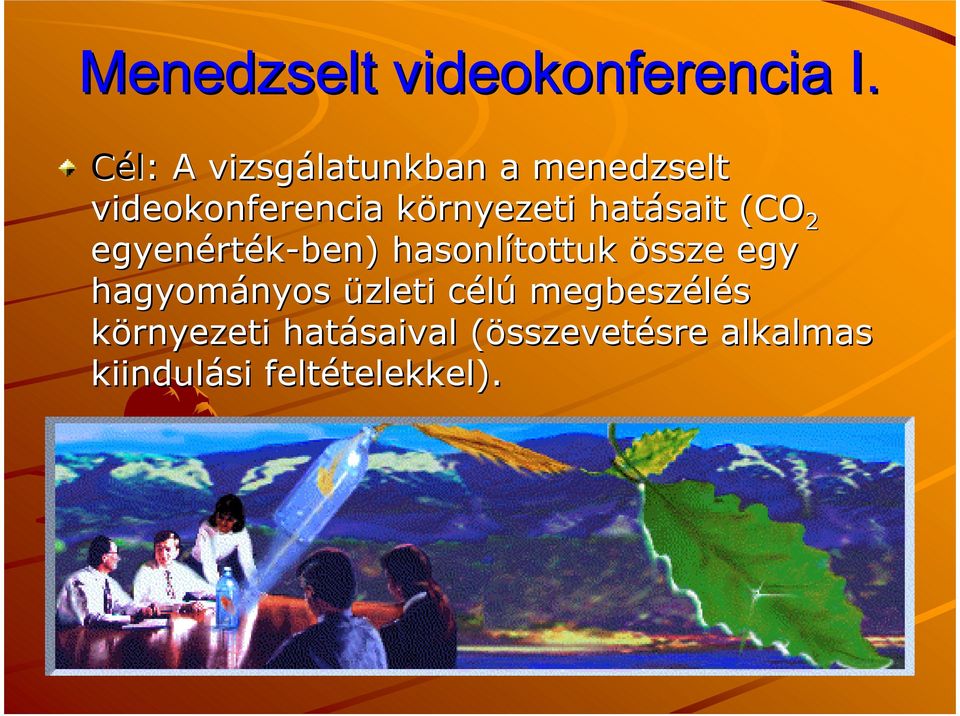 Menedzselt videokonferencia I.

Cél: A vizsgálatunkban a menedzselt videokonferencia környezeti hatásait ($CO_2$ egyenérték-ben) hasonlítottuk össze egy hagyományos üzleti célú megbeszélés környezeti hatásaival (összevetésre alkalmas kiindulási feltételekkel).